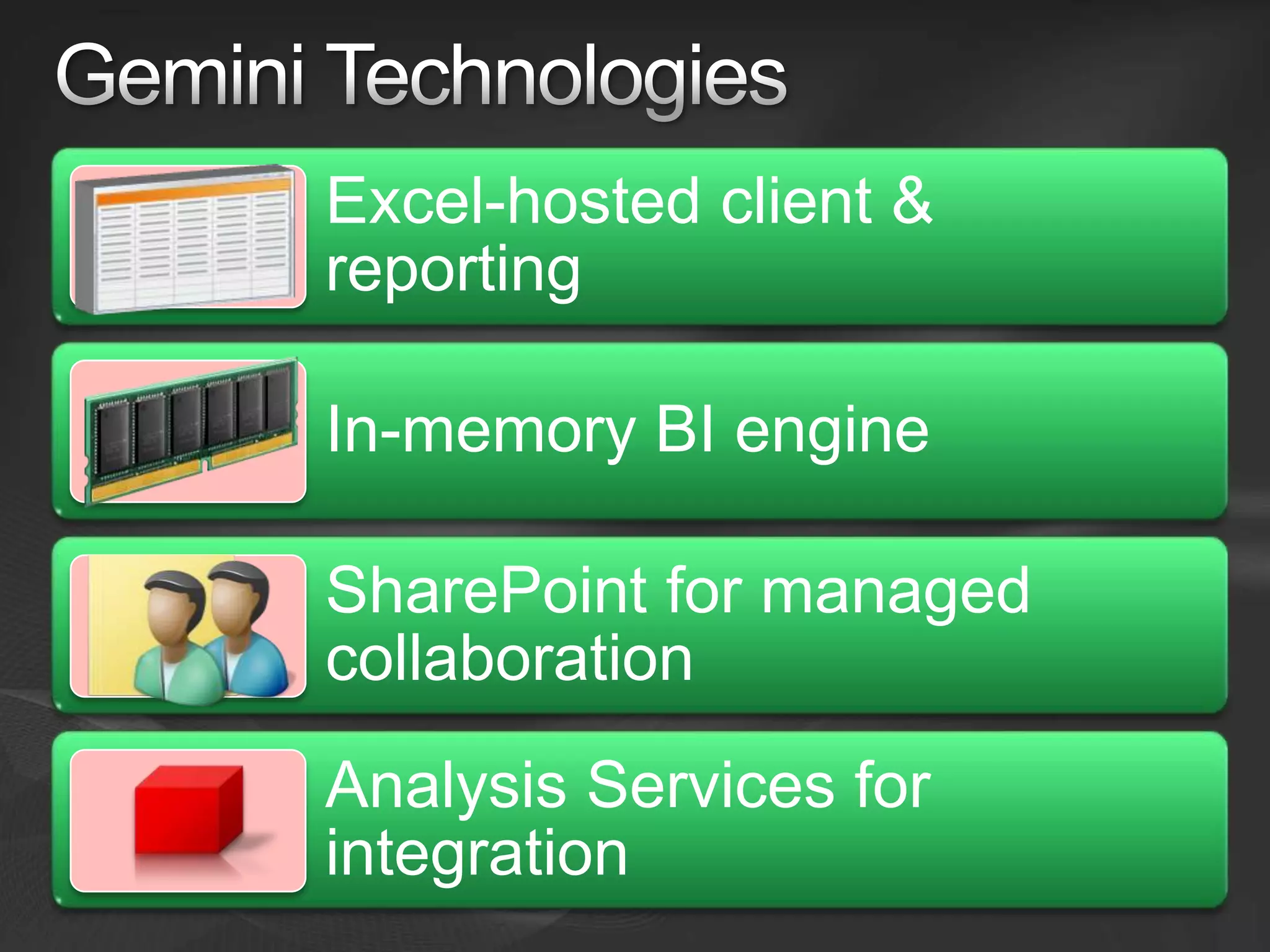 Gemini Technologies

Excel-hosted client & reporting

In-memory BI engine

SharePoint for managed collaboration

Analysis Services for integration